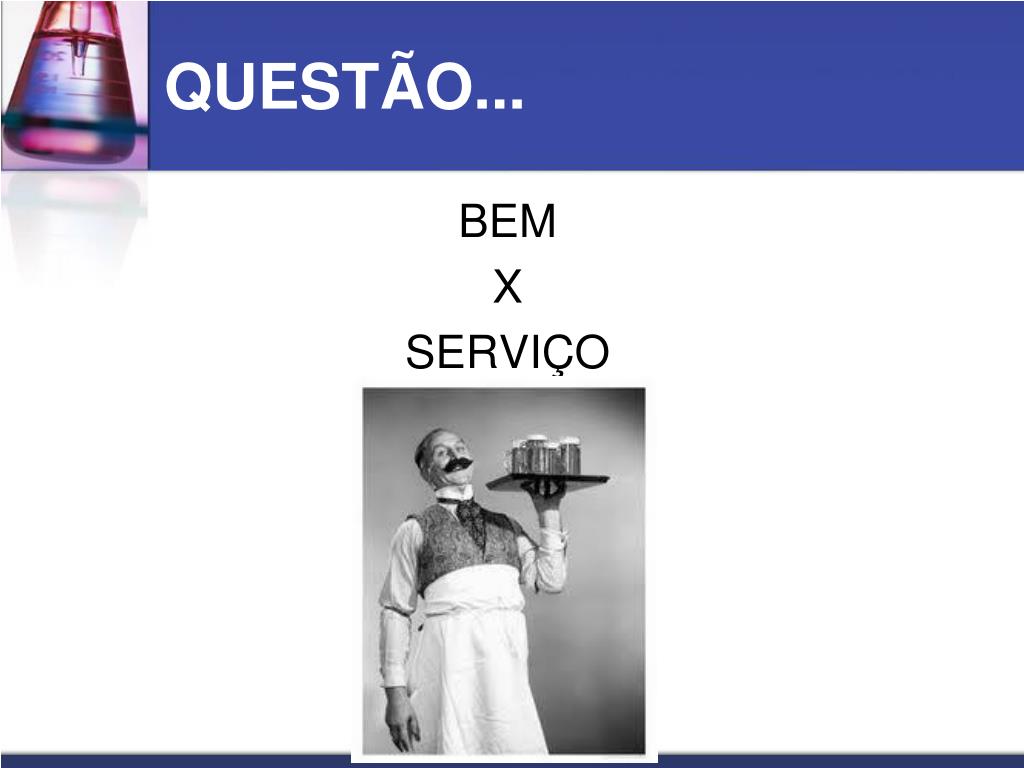 QUESTÃO...

BEM
X
SERVIÇO